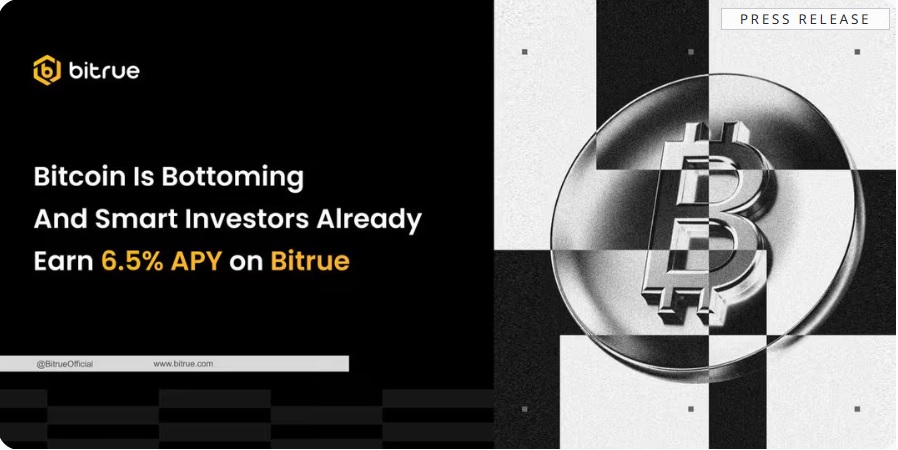 bitrue

PRESS RELEASE

Bitcoin Is Bottoming And Smart Investors Already Earn 6.5% APY on Bitrue

@BitrueOfficial www.bitrue.com